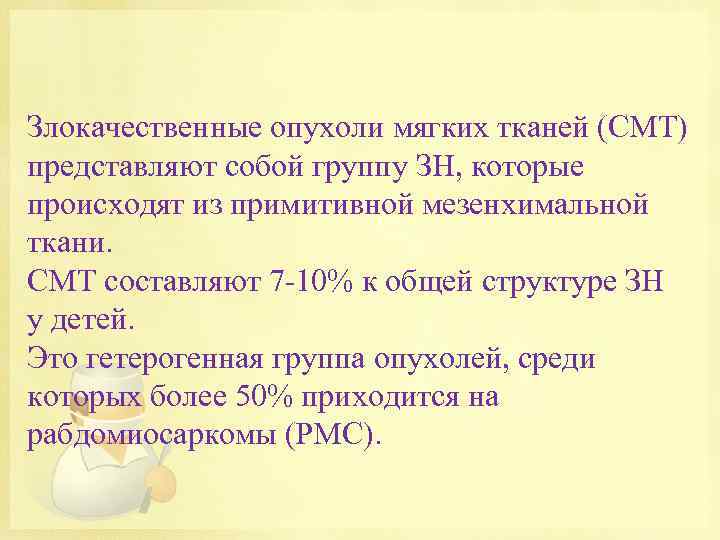 Злокачественные опухоли мягких тканей (СМТ) представляют собой группу ЗН, которые происходят из примитивной мезенхимальной ткани.
СМТ составляют 7-10% к общей структуре ЗН у детей.
Это гетерогенная группа опухолей, среди которых более 50% приходится на рабдомиосаркомы (РМС).